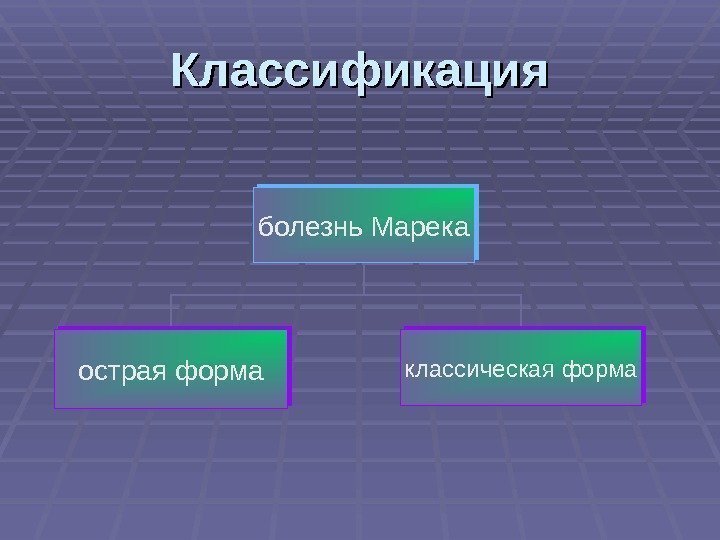 Классификация

болезнь Марека

острая форма

классическая форма